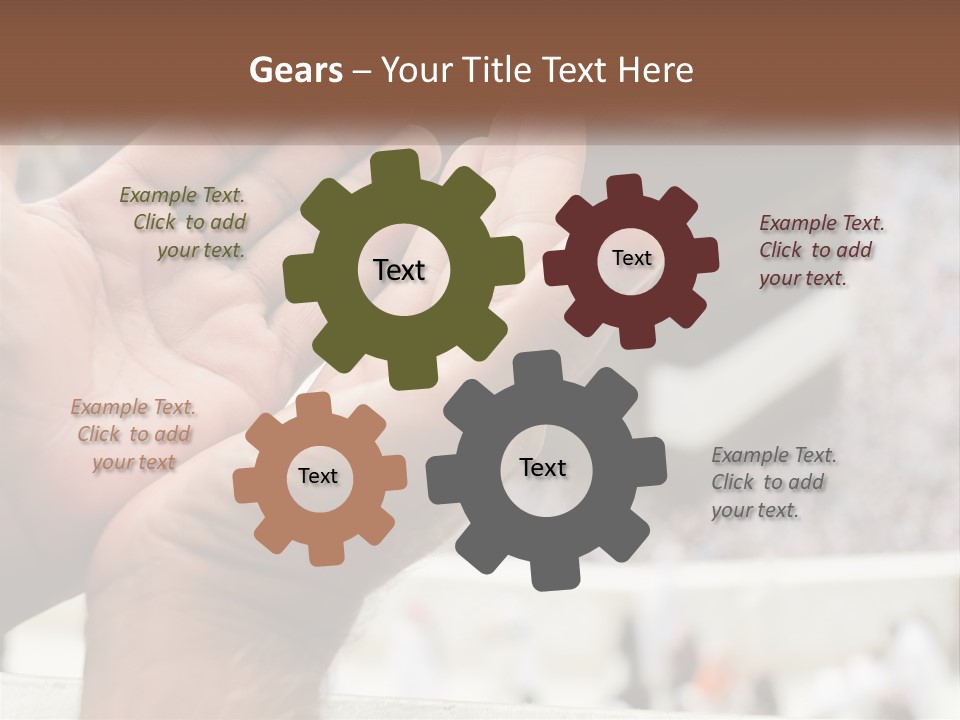 Gears – Your Title Text Here

Example Text. Click to add your text.

Text

Text

Example Text. Click to add your text.

Example Text. Click to add your text

Text

Text

Example Text. Click to add your text.